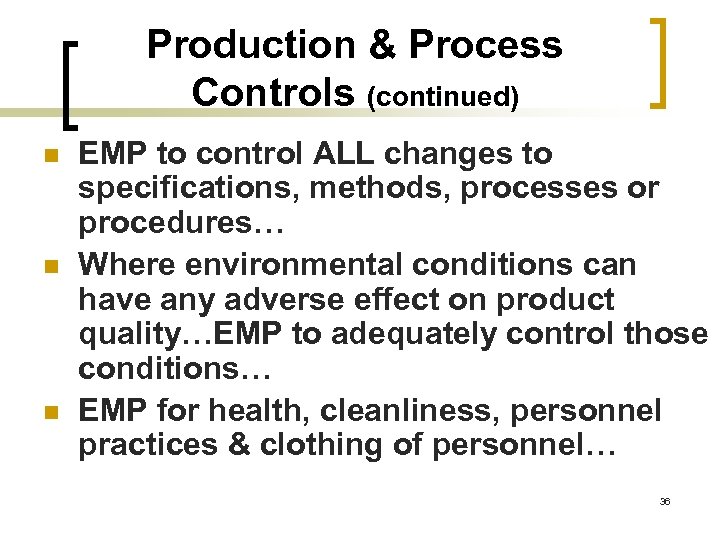 Production & Process Controls (continued)

EMP to control ALL changes to specifications, methods, processes or procedures…

Where environmental conditions can have any adverse effect on product quality…EMP to adequately control those conditions…

EMP for health, cleanliness, personnel practices & clothing of personnel…

36